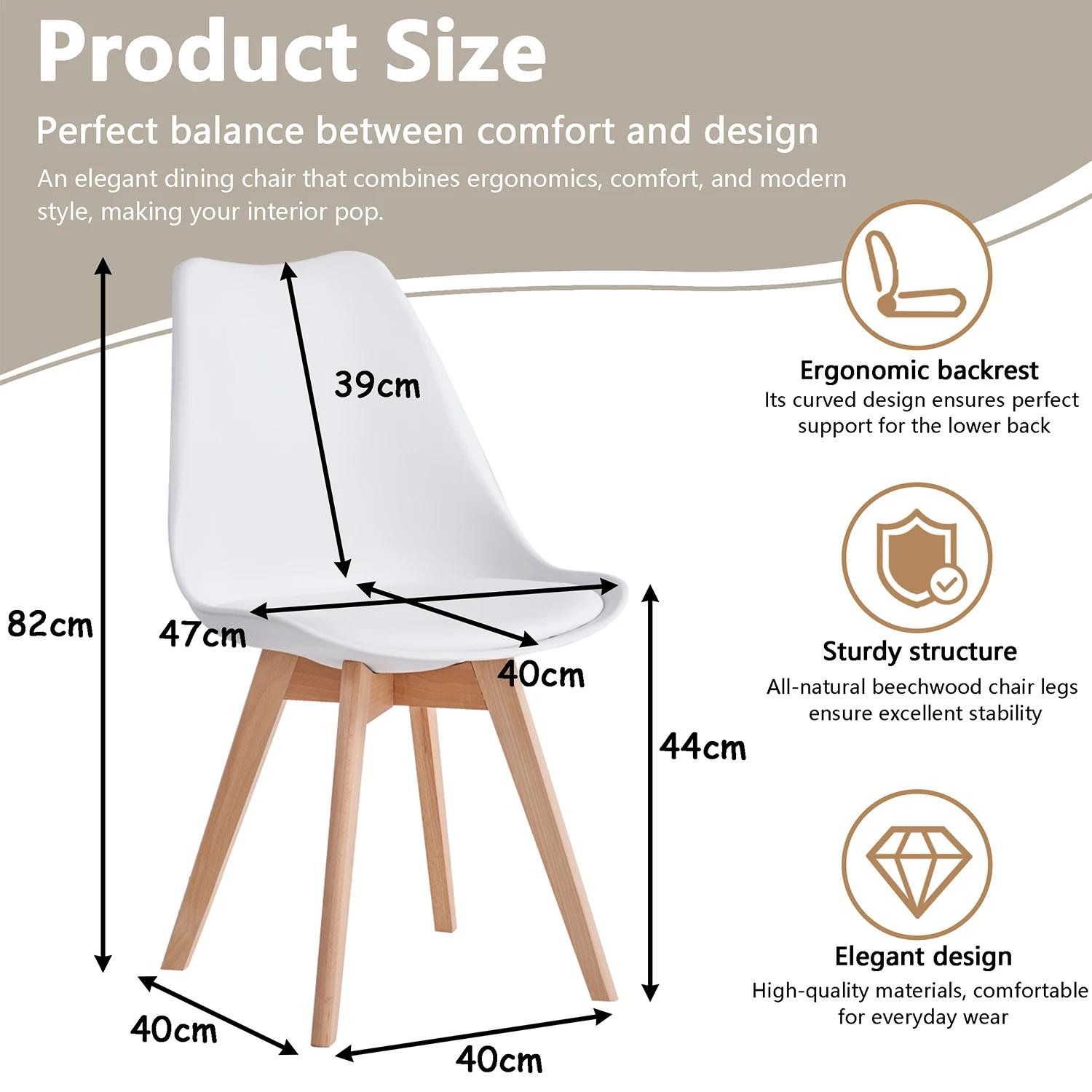 Product Size

Perfect balance between comfort and design

An elegant dining chair that combines ergonomics, comfort, and modern style, making your interior pop.

39cm

82cm

47cm

40cm

44cm

40cm

40cm

Ergonomic backrest
Its curved design ensures perfect support for the lower back

Sturdy structure
All-natural beechwood chair legs ensure excellent stability

Elegant design
High-quality materials, comfortable for everyday wear